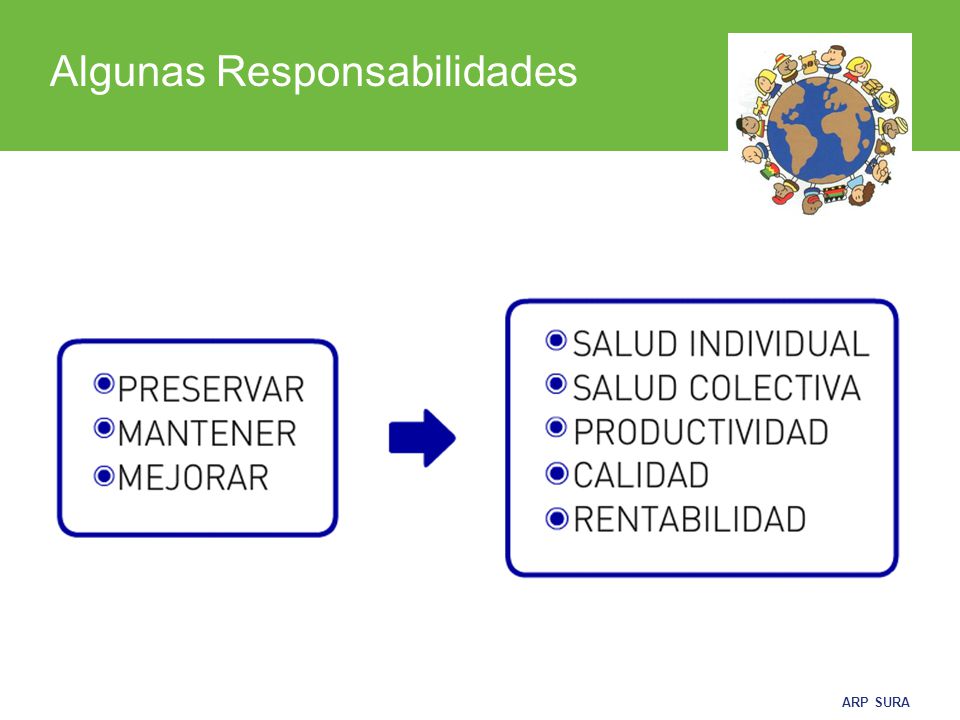 Algunas Responsabilidades

PRESERVAR
MANTENER
MEJORAR

SALUD INDIVIDUAL
SALUD COLECTIVA
PRODUCTIVIDAD
CALIDAD
RENTABILIDAD

ARP SURA